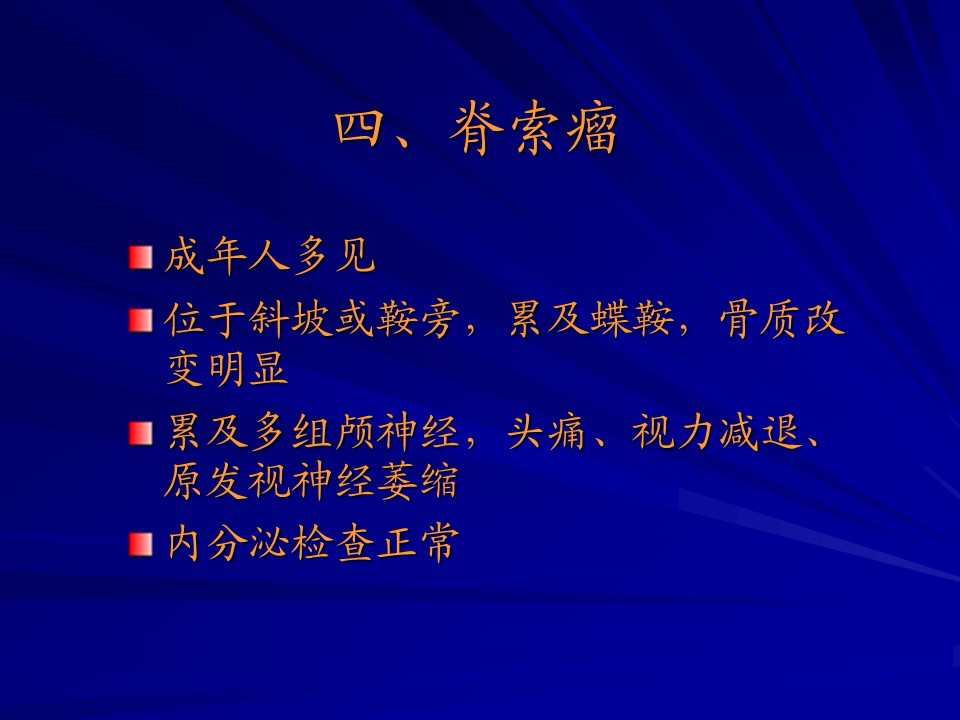 四、脊索瘤

成年人多见

位于斜坡或鞍旁，累及蝶鞍，骨质改变明显

累及多组颅神经，头痛、视力减退、原发视神经萎缩

内分泌检查正常